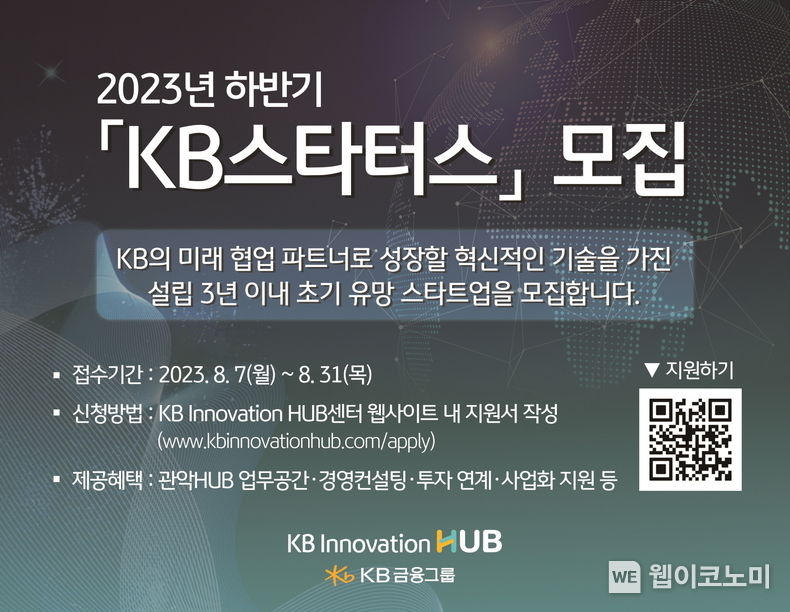 2023년 하반기
「KB스타터스」 모집

KB의 미래 협업 파트너로 성장할 혁신적인 기술을 가진 설립 3년 이내 초기 유망 스타트업을 모집합니다.

▪ 접수기간 : 2023. 8. 7(월) ~ 8. 31(목)
▪ 신청방법 : KB Innovation HUB센터 웹사이트 내 지원서 작성 (www.kbinnovationhub.com/apply)
▪ 제공혜택 : 관악HUB 업무공간·경영컨설팅·투자 연계·사업화 지원 등

▼ 지원하기

KB Innovation HUB
KB 금융그룹

WE 웹이코노미